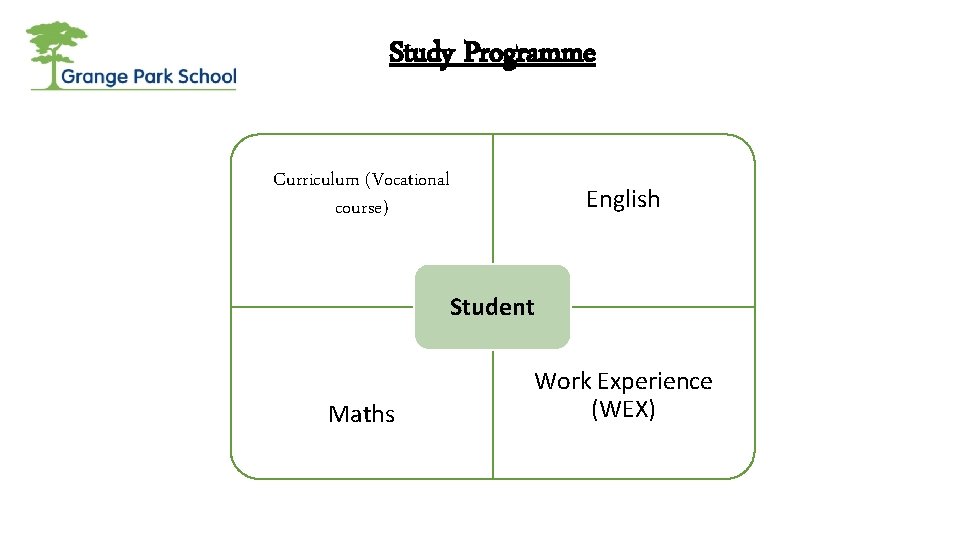 Grange Park School

Study Programme

Curriculum (Vocational course)

English

Student

Maths

Work Experience (WEX)